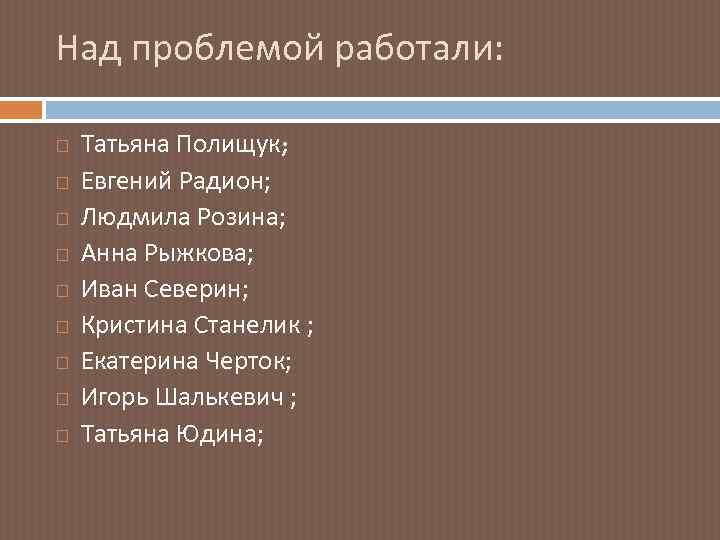 Над проблемой работали:

Татьяна Полищук;
Евгений Радион;
Людмила Розина;
Анна Рыжкова;
Иван Северин;
Кристина Станелик ;
Екатерина Черток;
Игорь Шалькевич ;
Татьяна Юдина;